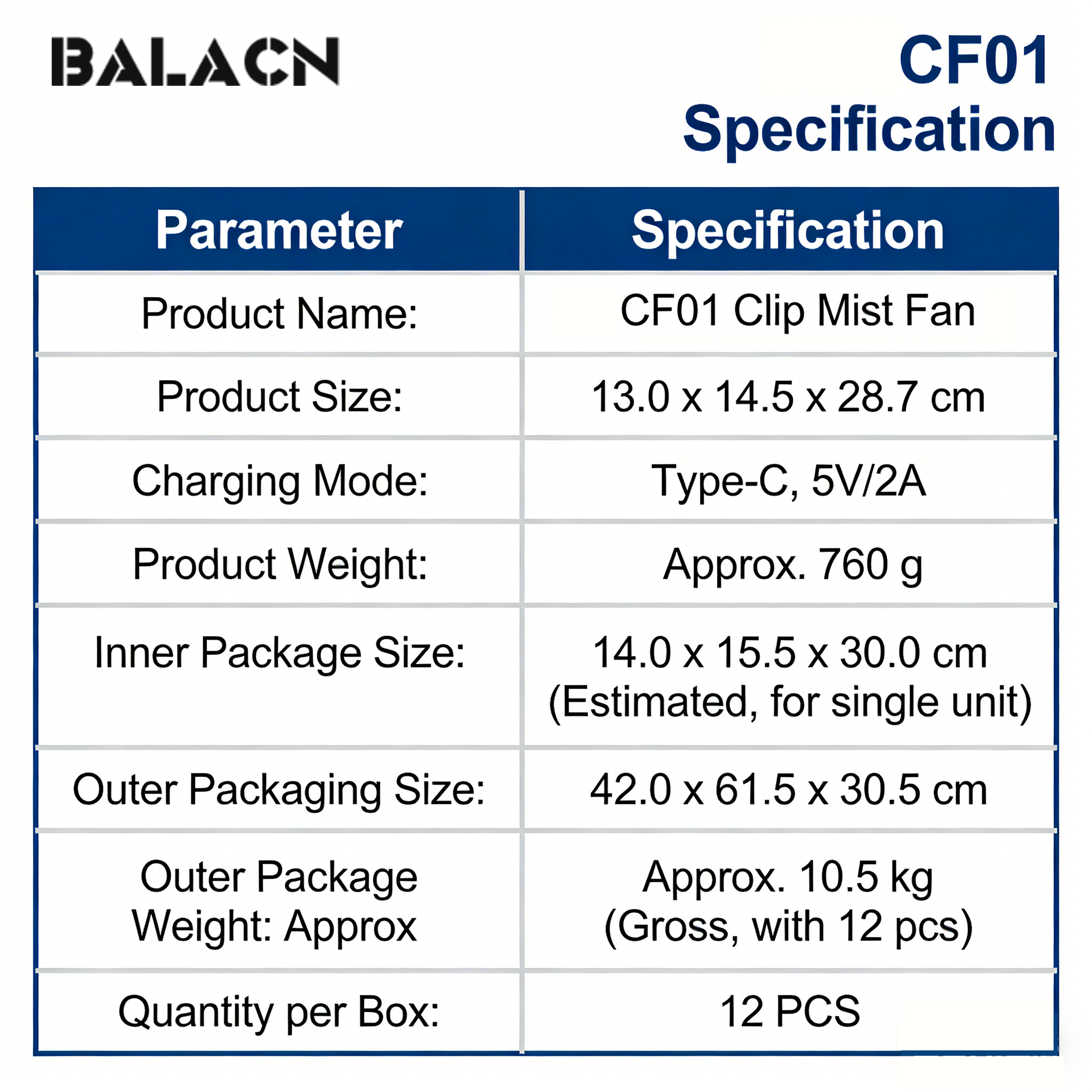 BALACN

CF01
Specification

| Parameter | Specification |
|---|---|
| Product Name: | CF01 Clip Mist Fan |
| Product Size: | 13.0 x 14.5 x 28.7 cm |
| Charging Mode: | Type-C, 5V/2A |
| Product Weight: | Approx. 760 g |
| Inner Package Size: | 14.0 x 15.5 x 30.0 cm (Estimated, for single unit) |
| Outer Packaging Size: | 42.0 x 61.5 x 30.5 cm |
| Outer Package Weight: Approx | Approx. 10.5 kg (Gross, with 12 pcs) |
| Quantity per Box: | 12 PCS |